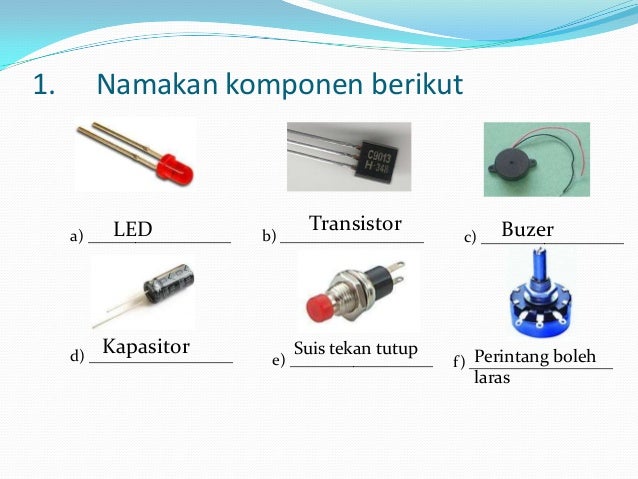 1. Namakan komponen berikut

C9013
H 348

a) LED

b) Transistor

c) Buzer

d) Kapasitor

e) Suis tekan tutup

f) Perintang boleh laras